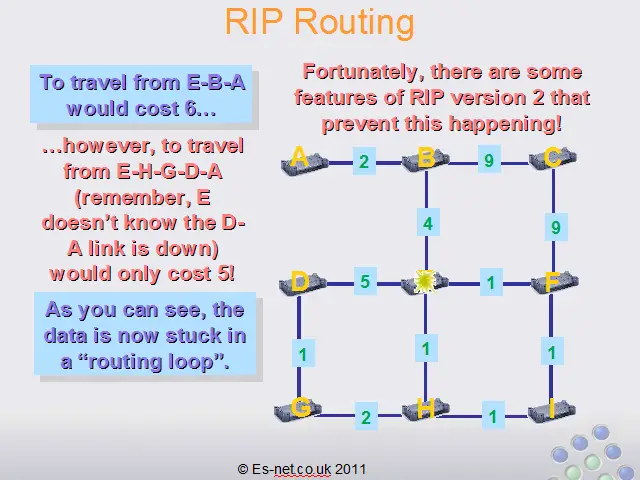 RIP Routing

To travel from E-B-A would cost 6…

…however, to travel from E-H-G-D-A (remember, E doesn't know the D-A link is down) would only cost 5!

As you can see, the data is now stuck in a "routing loop".

Fortunately, there are some features of RIP version 2 that prevent this happening!

A 2 B 9 C
4 9
D 5 1 F
1 1 1
G 2 H 1 I

© Es-net.co.uk 2011